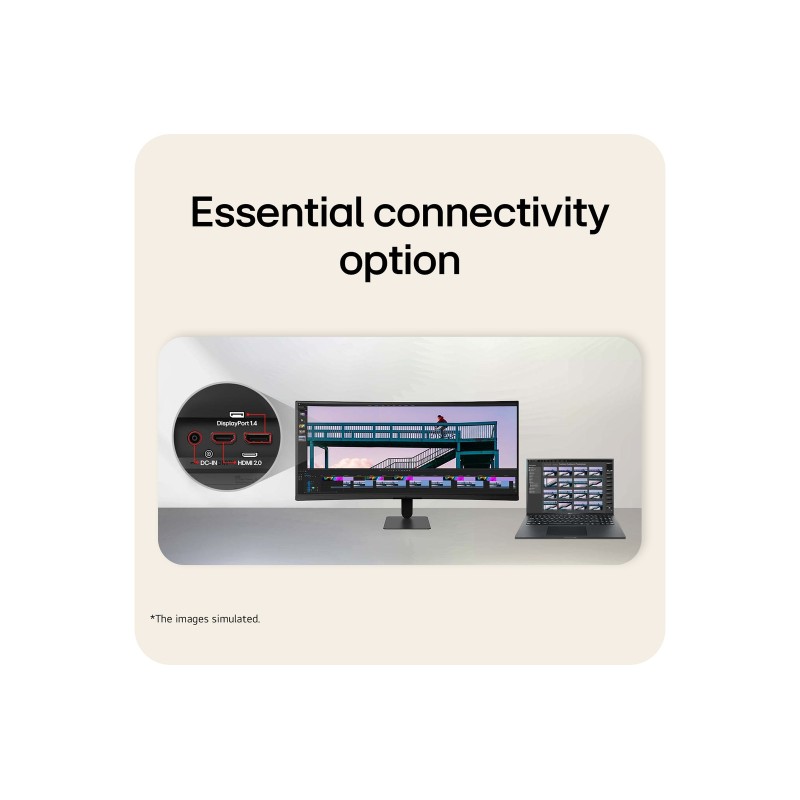 Essential connectivity option

DisplayPort 1.4
DC-IN
HDMI 2.0

*The images simulated.